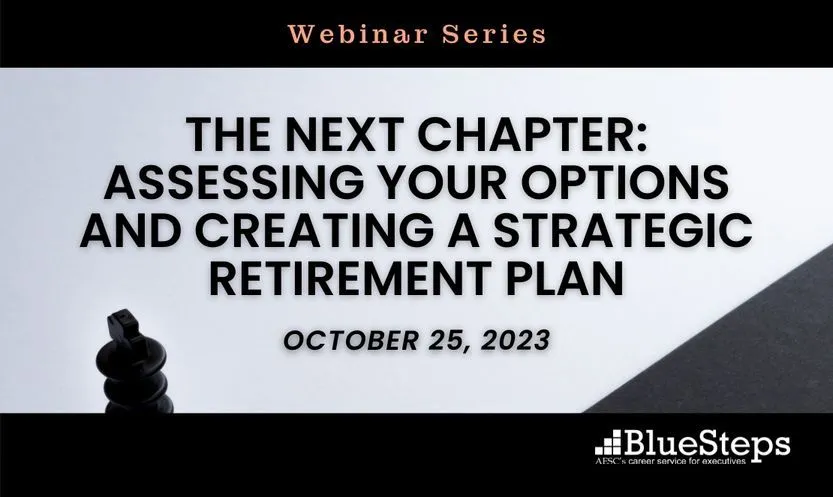 Webinar Series

THE NEXT CHAPTER: ASSESSING YOUR OPTIONS AND CREATING A STRATEGIC RETIREMENT PLAN

OCTOBER 25, 2023

BlueSteps
AESC's career service for executives